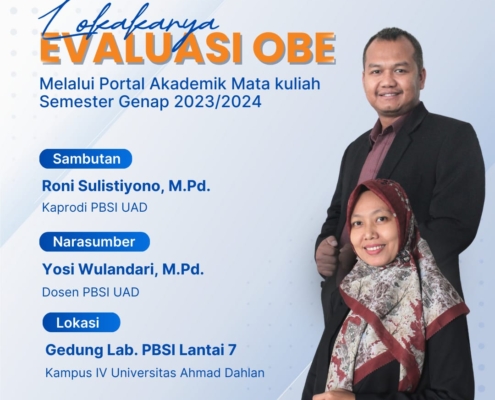 Lokakarya
EVALUASI OBE
Melalui Portal Akademik Mata kuliah Semester Genap 2023/2024

Sambutan
Roni Sulistiyono, M.Pd.
Kaprodi PBSI UAD

Narasumber
Yosi Wulandari, M.Pd.
Dosen PBSI UAD

Lokasi
Gedung Lab. PBSI Lantai 7
Kampus IV Universitas Ahmad Dahlan